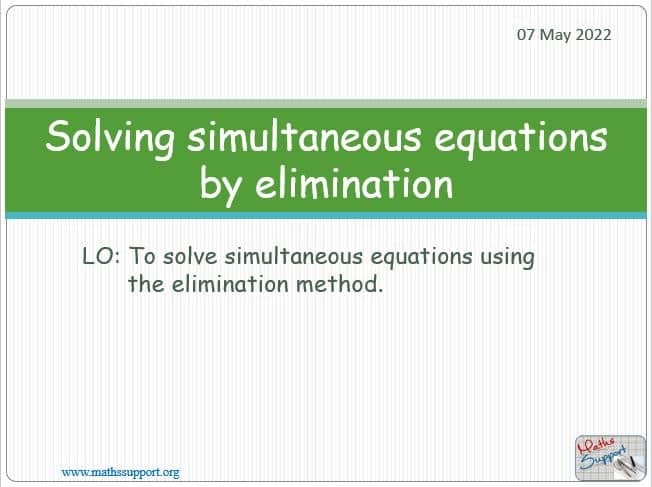 07 May 2022

Solving simultaneous equations by elimination

LO: To solve simultaneous equations using the elimination method.

www.mathssupport.org

Maths Support